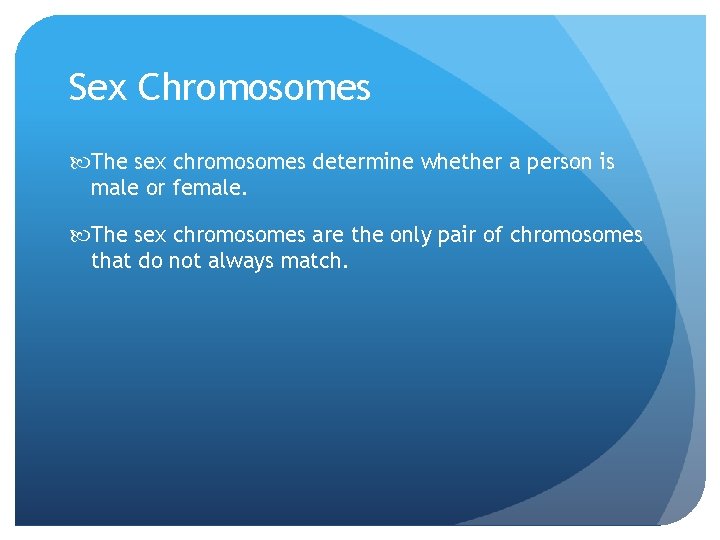 Sex Chromosomes

The sex chromosomes determine whether a person is male or female.

The sex chromosomes are the only pair of chromosomes that do not always match.